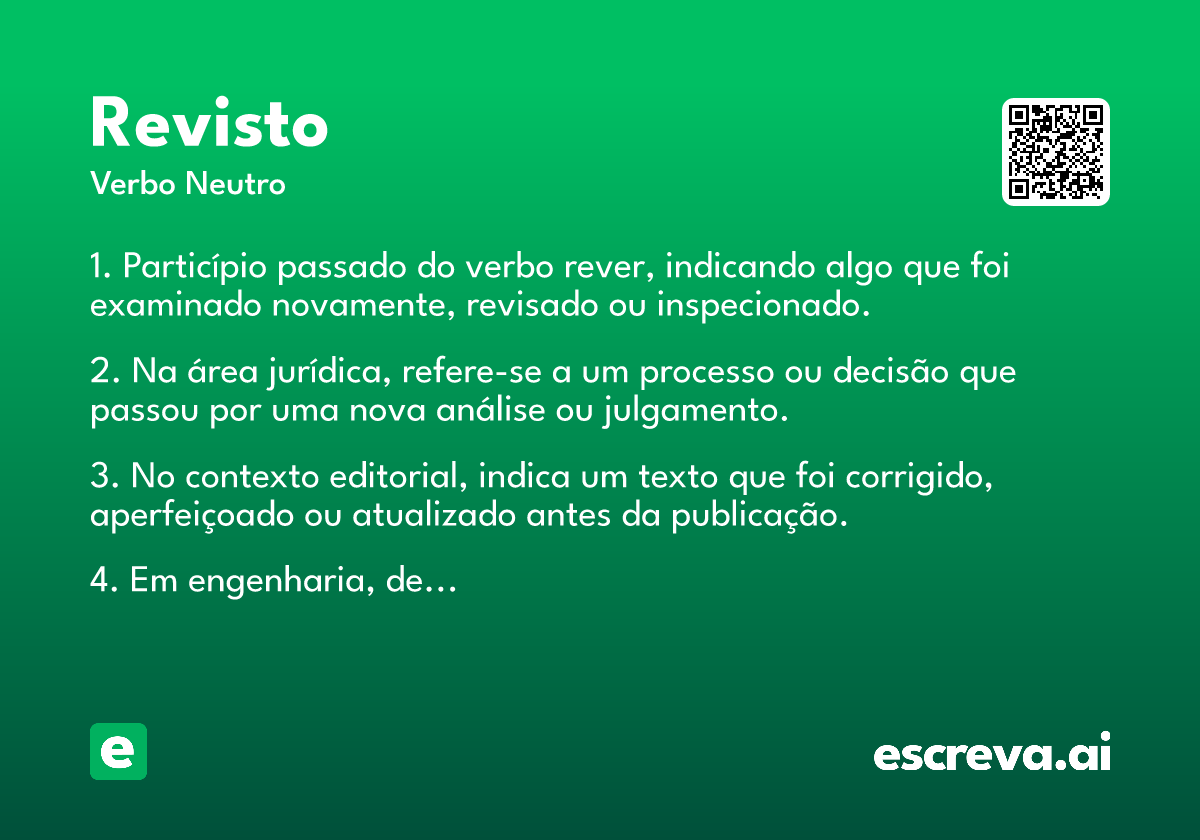 Revisto
Verbo Neutro

1. Particípio passado do verbo rever, indicando algo que foi examinado novamente, revisado ou inspecionado.

2. Na área jurídica, refere-se a um processo ou decisão que passou por uma nova análise ou julgamento.

3. No contexto editorial, indica um texto que foi corrigido, aperfeiçoado ou atualizado antes da publicação.

4. Em engenharia, de...

e

escreva.ai